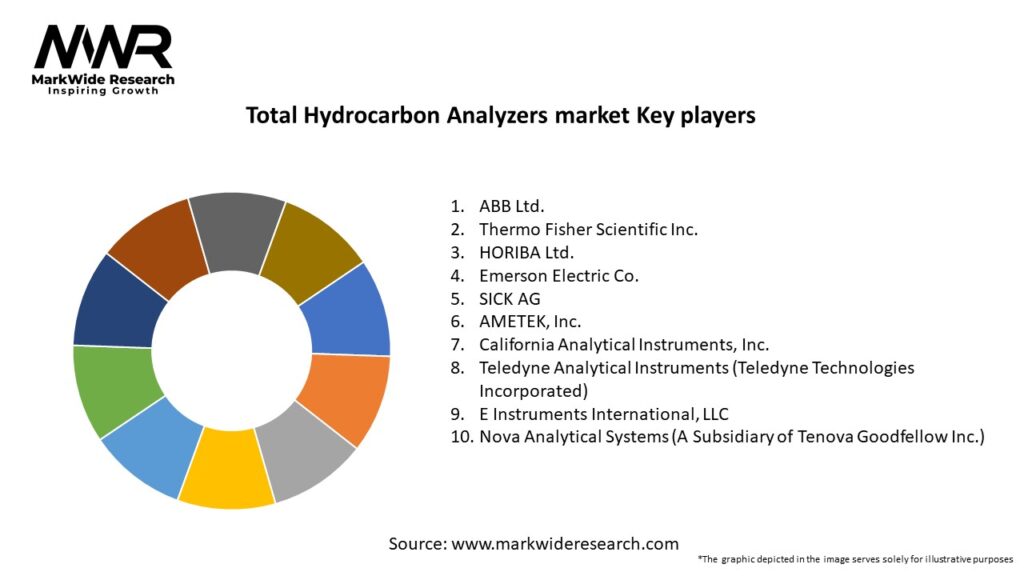 MWR
MarkWide Research
Inspiring Growth

Total Hydrocarbon Analyzers market Key players

1. ABB Ltd.
2. Thermo Fisher Scientific Inc.
3. HORIBA Ltd.
4. Emerson Electric Co.
5. SICK AG
6. AMETEK, Inc.
7. California Analytical Instruments, Inc.
8. Teledyne Analytical Instruments (Teledyne Technologies Incorporated)
9. E Instruments International, LLC
10. Nova Analytical Systems (A Subsidiary of Tenova Goodfellow Inc.)

Source: www.markwideresearch.com

*The graphic depicted in the image serves solely for illustrative purposes